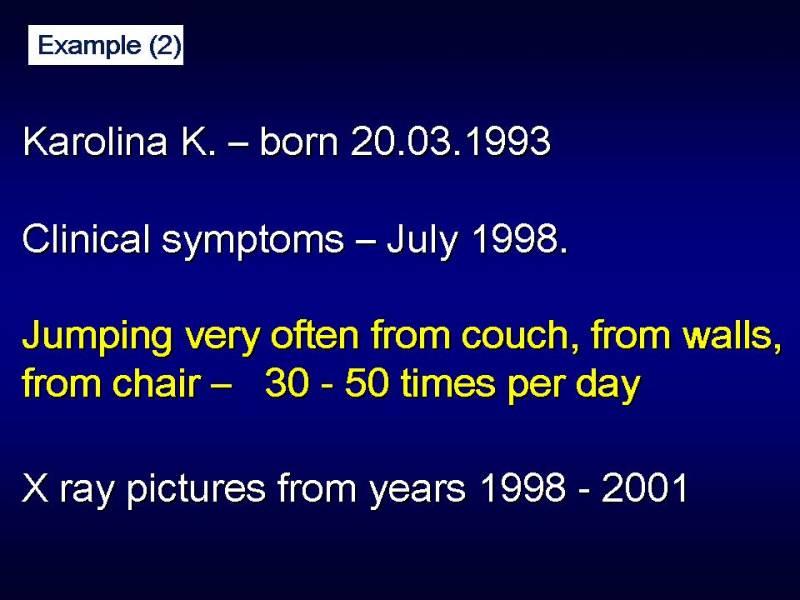 Example (2)

Karolina K. – born 20.03.1993

Clinical symptoms – July 1998.

Jumping very often from couch, from walls, from chair – 30 - 50 times per day

X ray pictures from years 1998 - 2001